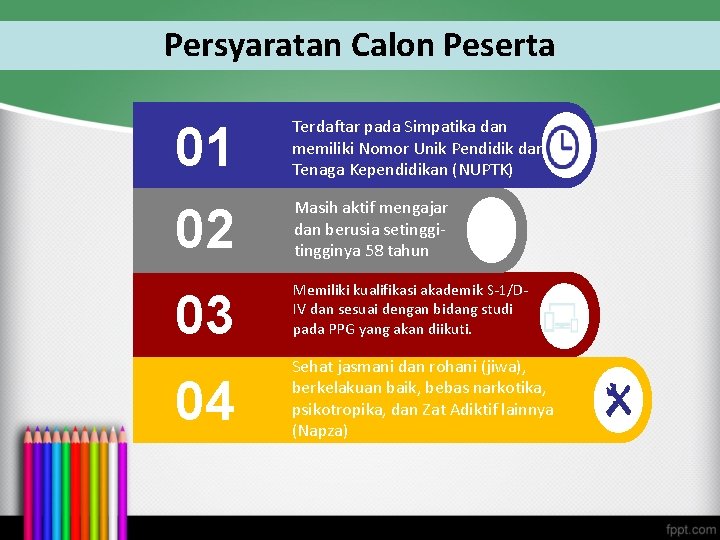 Persyaratan Calon Peserta

01

Terdaftar pada Simpatika dan memiliki Nomor Unik Pendidik dan Tenaga Kependidikan (NUPTK)

02

Masih aktif mengajar dan berusia setinggi-tingginya 58 tahun

03

Memiliki kualifikasi akademik S-1/D-IV dan sesuai dengan bidang studi pada PPG yang akan diikuti.

04

Sehat jasmani dan rohani (jiwa), berkelakuan baik, bebas narkotika, psikotropika, dan Zat Adiktif lainnya (Napza)

fppt.com